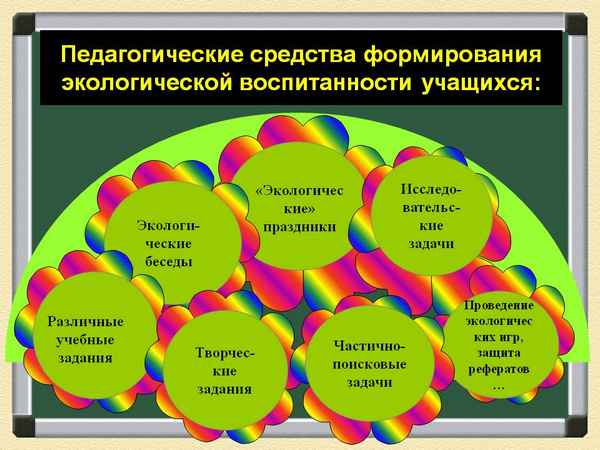 Педагогические средства формирования экологической воспитанности учащихся:

Экологические беседы

«Экологические» праздники

Исследовательские задачи

Различные учебные задания

Творческие задания

Частично-поисковые задачи

Проведение экологических игр, защита рефератов …